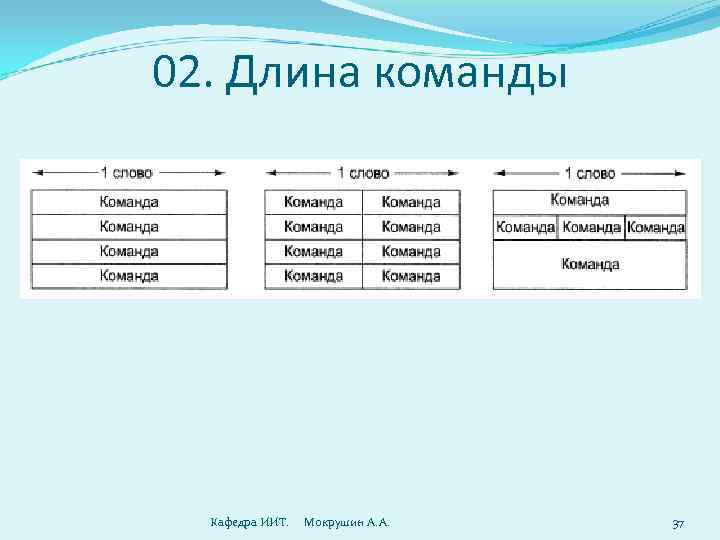 02. Длина команды

1 слово

| Команда |
|---|
| Команда |
| Команда |
| Команда |

1 слово

| Команда | Команда |
|---|---|
| Команда | Команда |
| Команда | Команда |
| Команда | Команда |

1 слово

Команда

Команда Команда Команда

Команда

Кафедра ИИТ. Мокрушин А.А.

37